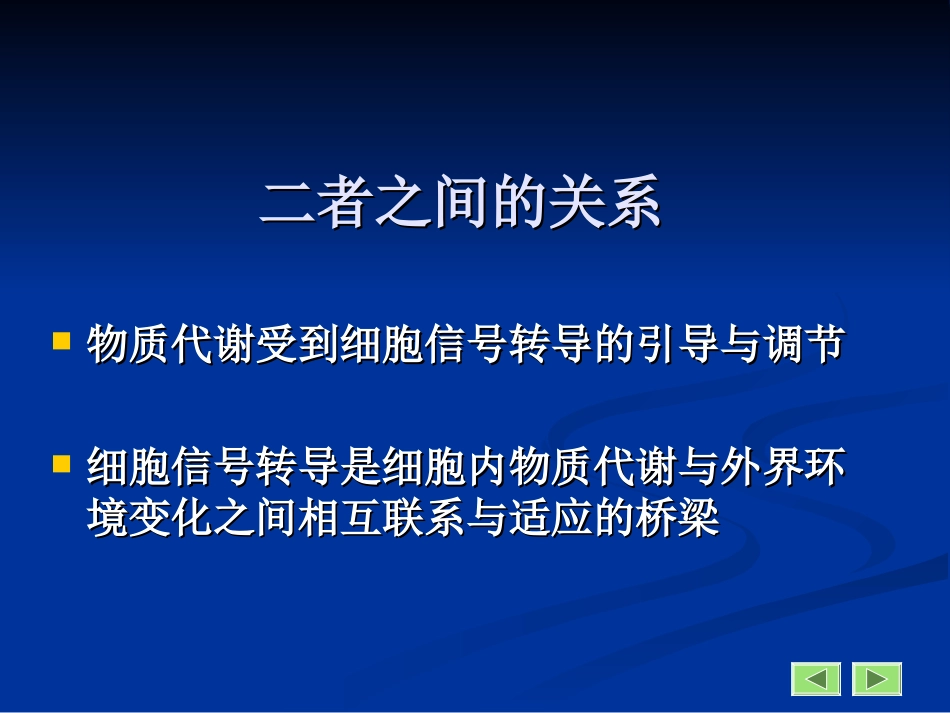 二者之间的关系

物质代谢受到细胞信号转导的引导与调节

细胞信号转导是细胞内物质代谢与外界环境变化之间相互联系与适应的桥梁